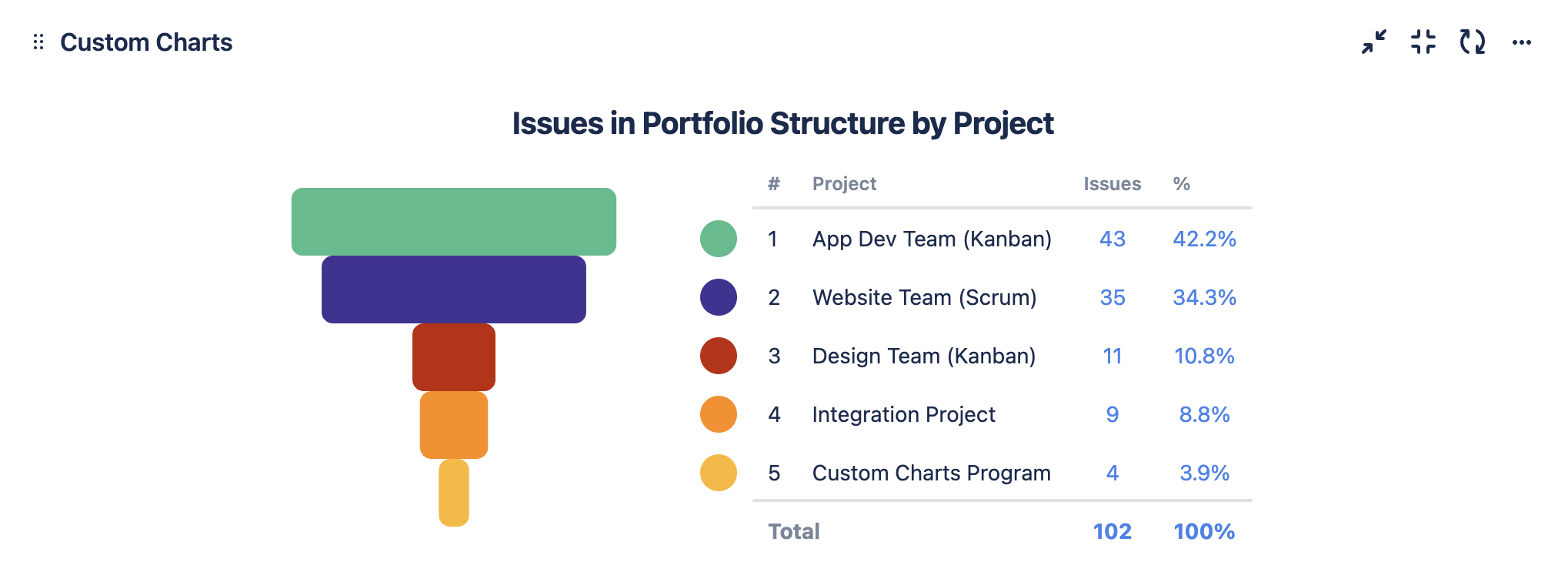 Custom Charts

Issues in Portfolio Structure by Project

| # | Project | Issues | % |
|---|---|---|---|
| 1 | App Dev Team (Kanban) | 43 | 42.2% |
| 2 | Website Team (Scrum) | 35 | 34.3% |
| 3 | Design Team (Kanban) | 11 | 10.8% |
| 4 | Integration Project | 9 | 8.8% |
| 5 | Custom Charts Program | 4 | 3.9% |
| Total | | 102 | 100% |